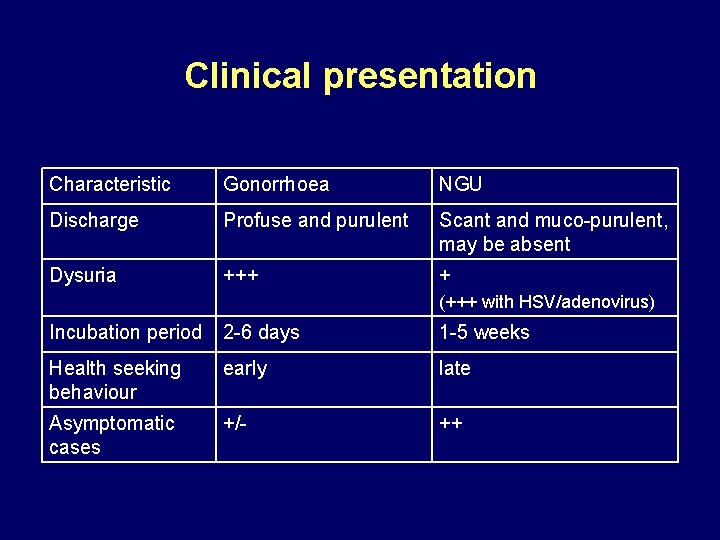 Clinical presentation

| Characteristic | Gonorrhoea | NGU |
|---|---|---|
| Discharge | Profuse and purulent | Scant and muco-purulent, may be absent |
| Dysuria | +++ | + (+++ with HSV/adenovirus) |
| Incubation period | 2-6 days | 1-5 weeks |
| Health seeking behaviour | early | late |
| Asymptomatic cases | +/- | ++ |